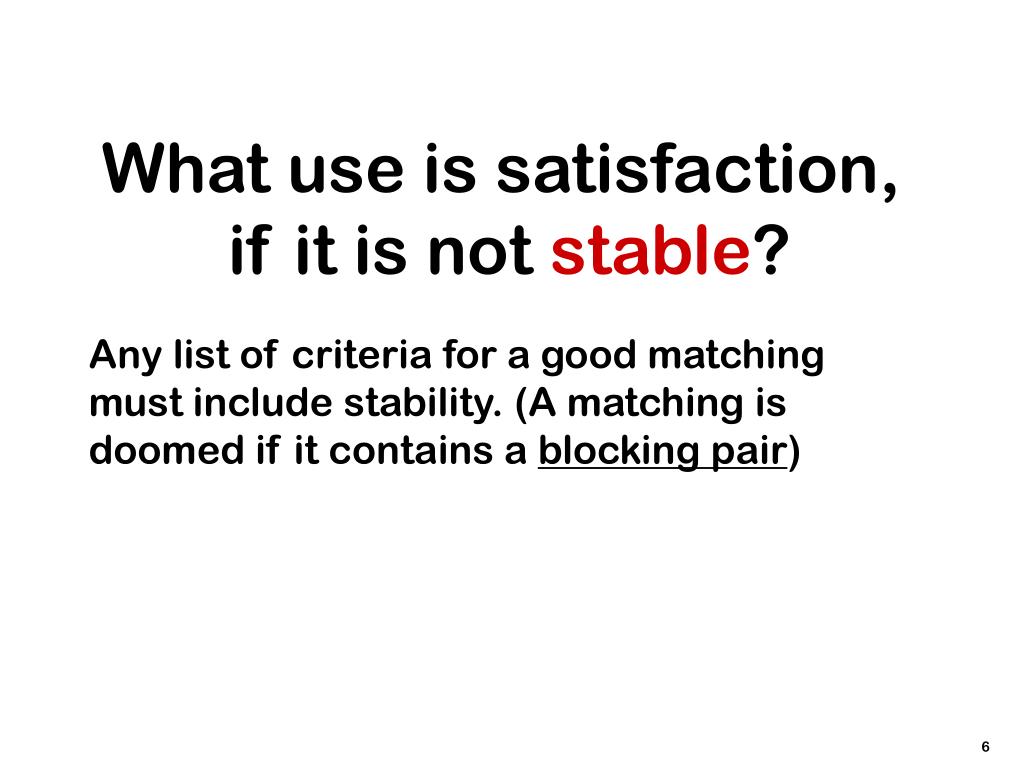 What use is satisfaction, if it is not stable?

Any list of criteria for a good matching must include stability. (A matching is doomed if it contains a blocking pair)

6